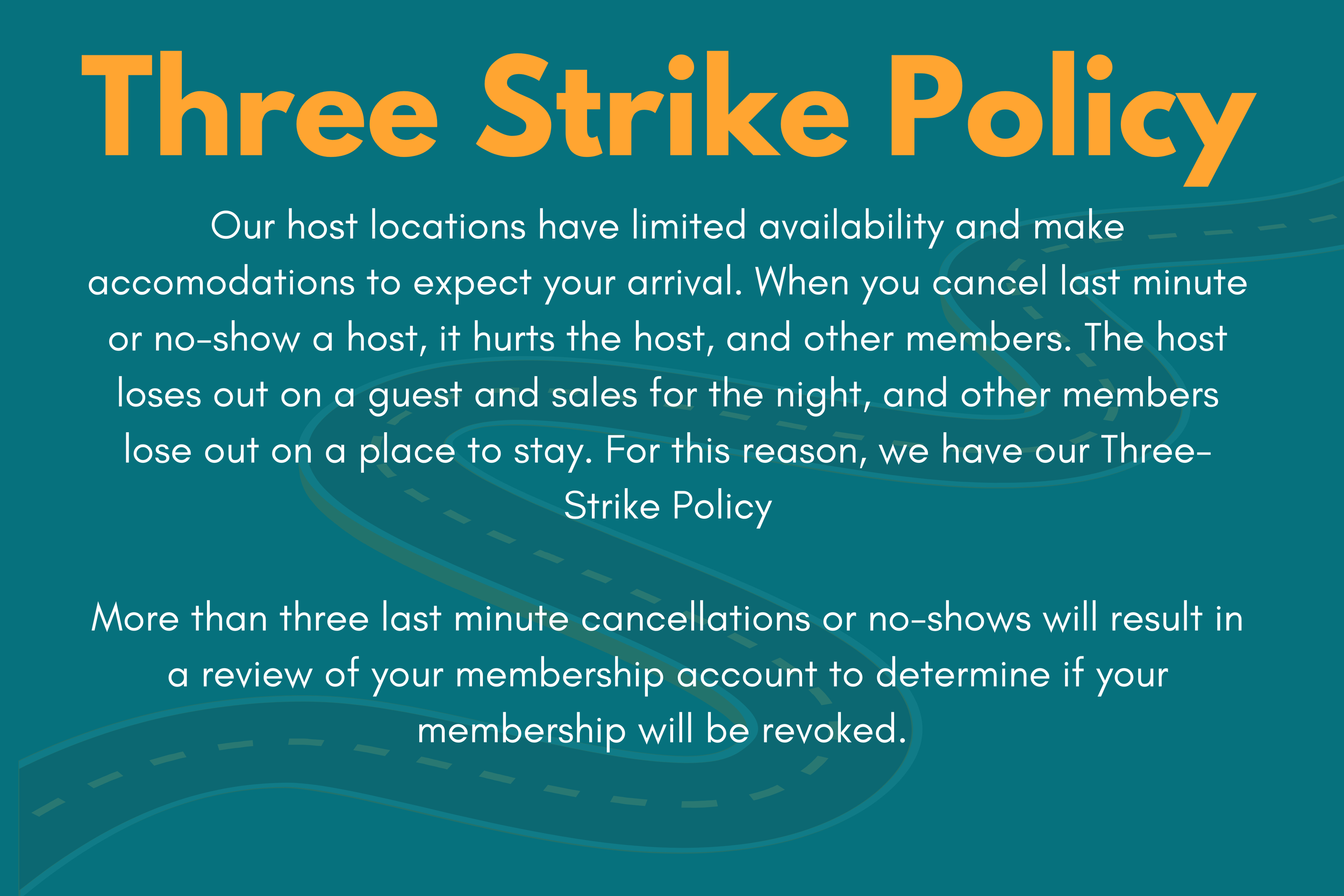 Three Strike Policy

Our host locations have limited availability and make accomodations to expect your arrival. When you cancel last minute or no-show a host, it hurts the host, and other members. The host loses out on a guest and sales for the night, and other members lose out on a place to stay. For this reason, we have our Three-Strike Policy

More than three last minute cancellations or no-shows will result in a review of your membership account to determine if your membership will be revoked.